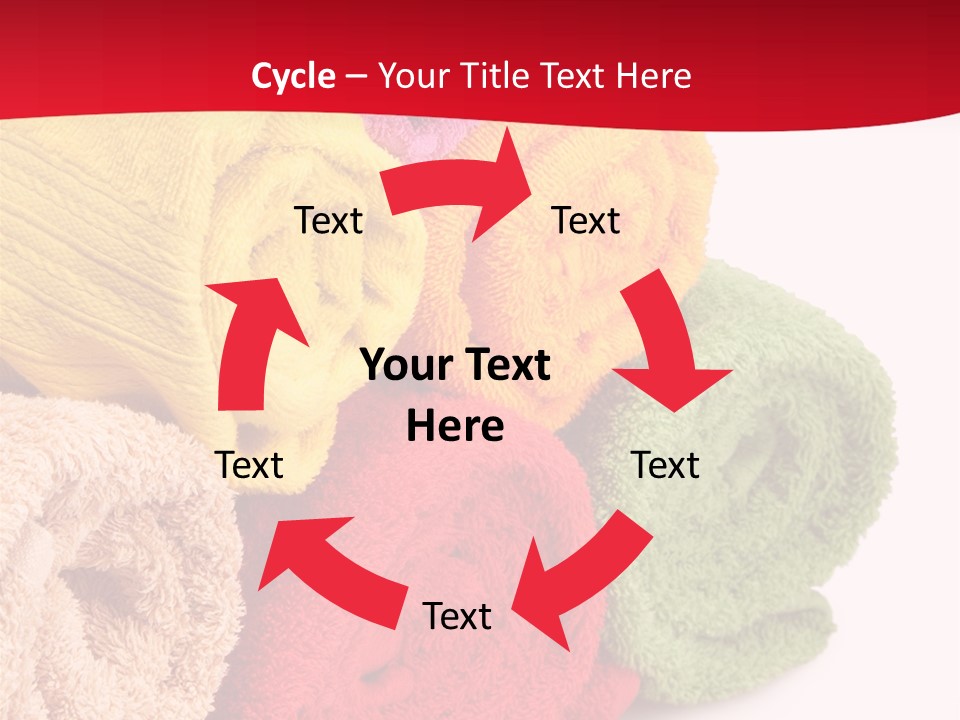 Cycle – Your Title Text Here

Text

Text

Your Text Here

Text

Text

Text